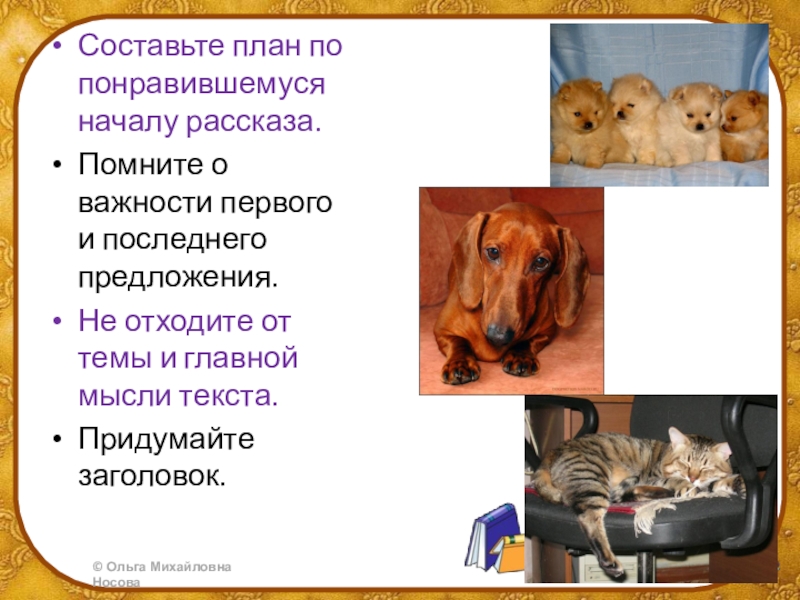 • Составьте план по понравившемуся началу рассказа.

• Помните о важности первого и последнего предложения.

• Не отходите от темы и главной мысли текста.

• Придумайте заголовок.

© Ольга Михайловна Носова